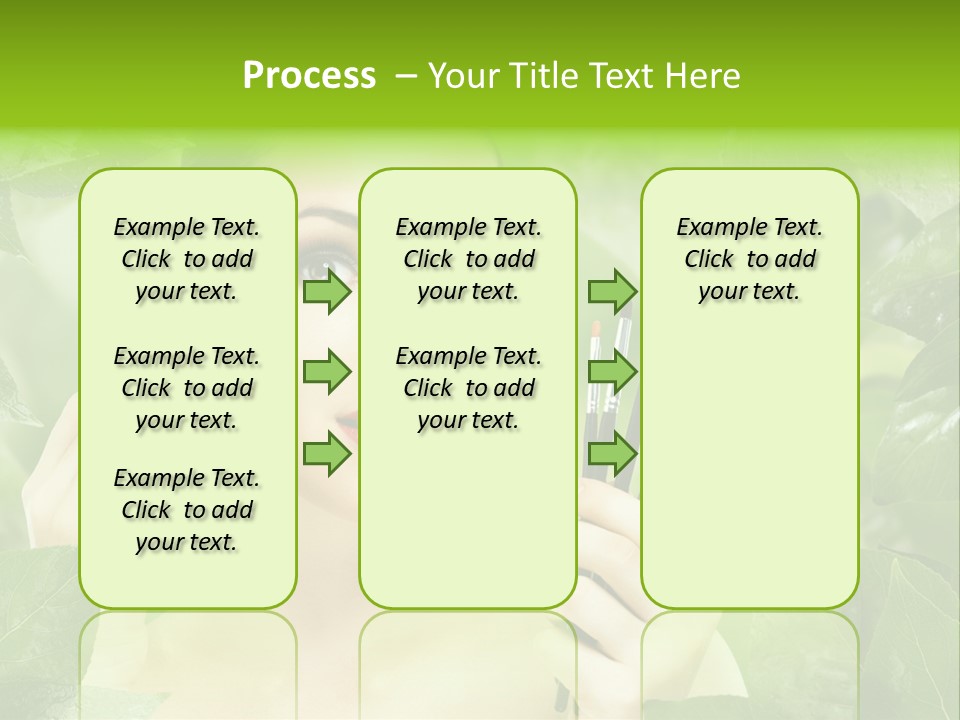 Process – Your Title Text Here

Example Text. Click to add your text.

Example Text. Click to add your text.

Example Text. Click to add your text.

Example Text. Click to add your text.

Example Text. Click to add your text.

Example Text. Click to add your text.